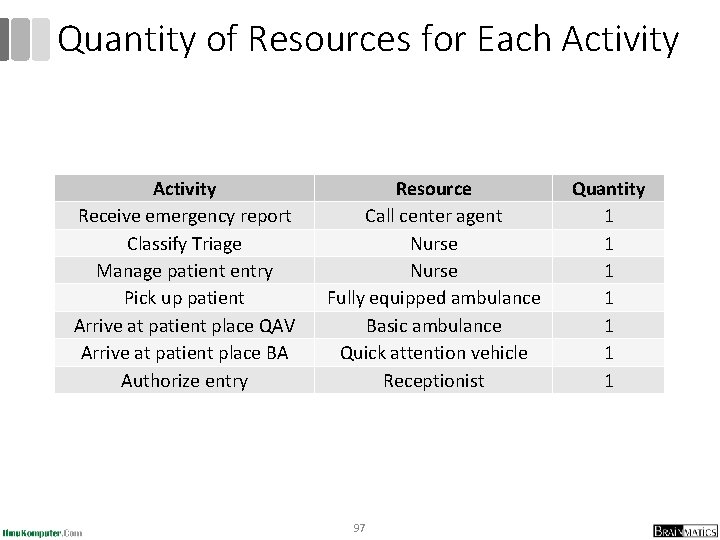 Quantity of Resources for Each Activity

| Activity | Resource | Quantity |
|---|---|---|
| Receive emergency report | Call center agent | 1 |
| Classify Triage | Nurse | 1 |
| Manage patient entry | Nurse | 1 |
| Pick up patient | Fully equipped ambulance | 1 |
| Arrive at patient place QAV | Basic ambulance | 1 |
| Arrive at patient place BA | Quick attention vehicle | 1 |
| Authorize entry | Receptionist | 1 |

IlmuKomputer.Com

97

BRAINMATICS